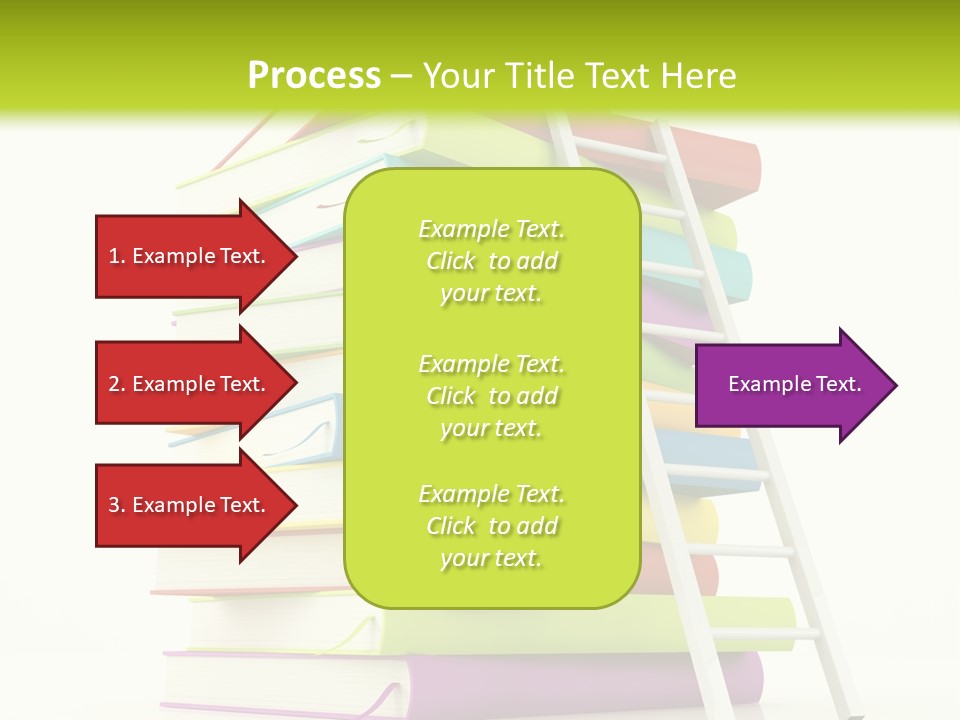 Process – Your Title Text Here

1. Example Text.

2. Example Text.

3. Example Text.

Example Text. Click to add your text.

Example Text. Click to add your text.

Example Text. Click to add your text.

Example Text.